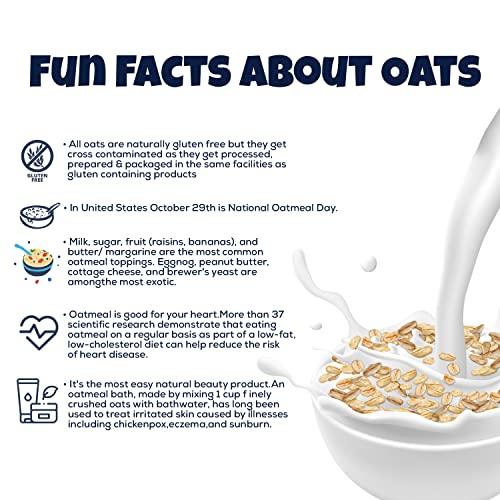 FUN FACTS ABOUT OATS

GLUTEN FREE

• All oats are naturally gluten free but they get cross contaminated as they get processed, prepared & packaged in the same facilities as gluten containing products

• In United States October 29th is National Oatmeal Day.

• Milk, sugar, fruit (raisins, bananas), and butter/ margarine are the most common oatmeal toppings. Eggnog, peanut butter, cottage cheese, and brewer's yeast are amongthe most exotic.

• Oatmeal is good for your heart.More than 37 scientific research demonstrate that eating oatmeal on a regular basis as part of a low-fat, low-cholesterol diet can help reduce the risk of heart disease.

• It's the most easy natural beauty product.An oatmeal bath, made by mixing 1 cup f inely crushed oats with bathwater, has long been used to treat irritated skin caused by illnesses including chickenpox,eczema,and sunburn.